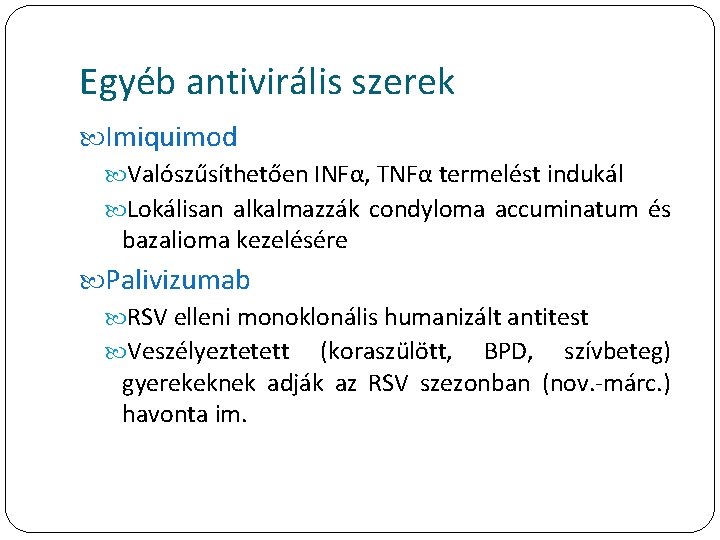 Egyéb antivirális szerek

Imiquimod

Valószűsíthetően INFα, TNFα termelést indukál

Lokálisan alkalmazzák condyloma accuminatum és bazalioma kezelésére

Palivizumab

RSV elleni monoklonális humanizált antitest

Veszélyeztetett (koraszülött, BPD, szívbeteg) gyerekeknek adják az RSV szezonban (nov.-márc.) havonta im.